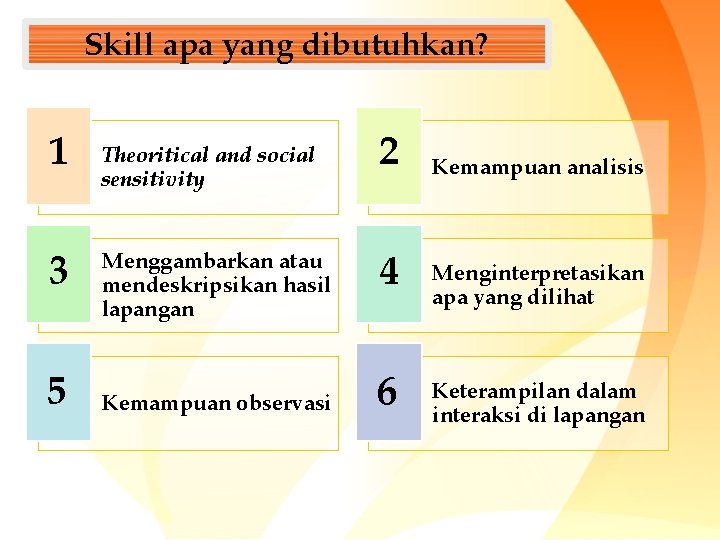 Skill apa yang dibutuhkan?

1 Theoritical and social sensitivity

2 Kemampuan analisis

3 Menggambarkan atau mendeskripsikan hasil lapangan

4 Menginterpretasikan apa yang dilihat

5 Kemampuan observasi

6 Keterampilan dalam interaksi di lapangan